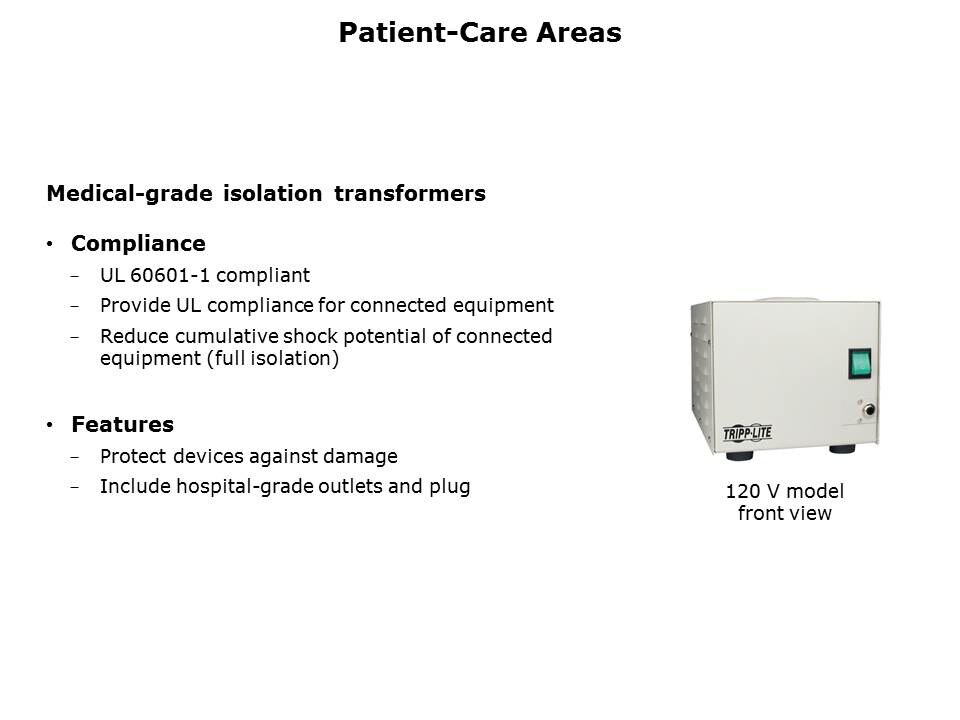 Patient-Care Areas

Medical-grade isolation transformers

• Compliance
– UL 60601-1 compliant
– Provide UL compliance for connected equipment
– Reduce cumulative shock potential of connected equipment (full isolation)

• Features
– Protect devices against damage
– Include hospital-grade outlets and plug

TRIPP·LITE

120 V model
front view